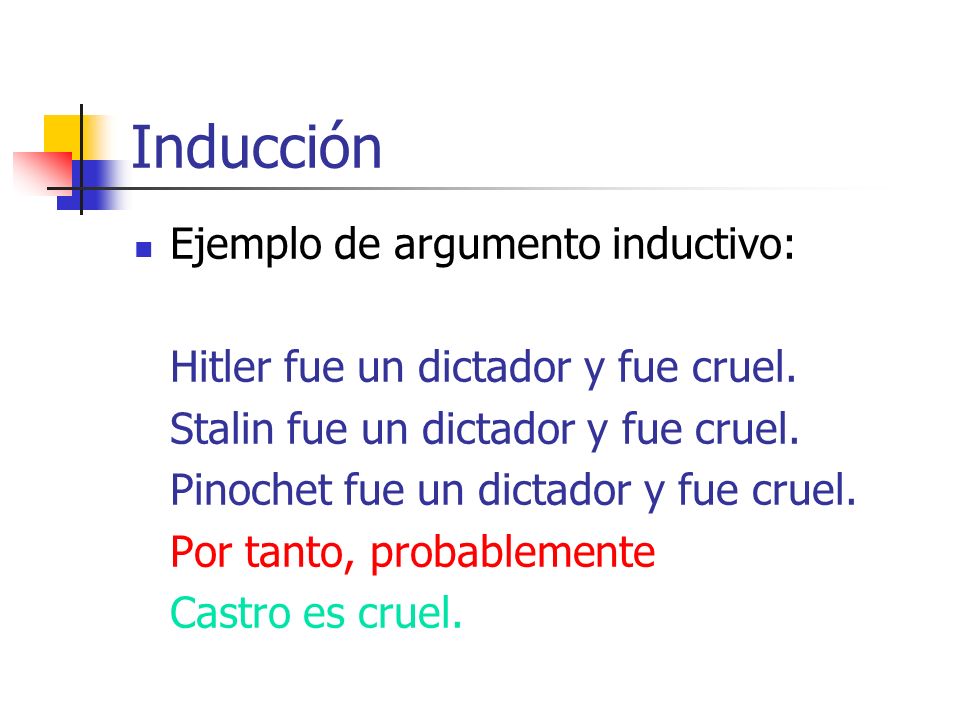 Inducción

Ejemplo de argumento inductivo:

Hitler fue un dictador y fue cruel.
Stalin fue un dictador y fue cruel.
Pinochet fue un dictador y fue cruel.
Por tanto, probablemente
Castro es cruel.